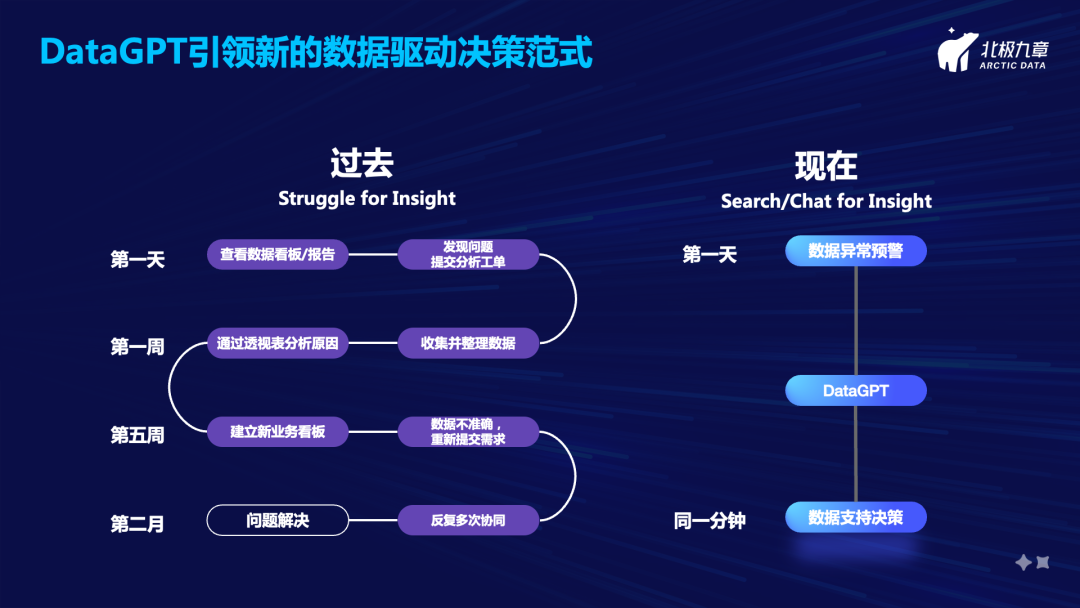 DataGPT引领新的数据驱动决策范式

北极九章
ARCTIC DATA

过去
Struggle for Insight

第一天
查看数据看板/报告
发现问题
提交分析工单

第一周
通过透视表分析原因
收集并整理数据

第五周
建立新业务看板
数据不准确，
重新提交需求

第二月
问题解决
反复多次协同

现在
Search/Chat for Insight

第一天
数据异常预警

DataGPT

同一分钟
数据支持决策